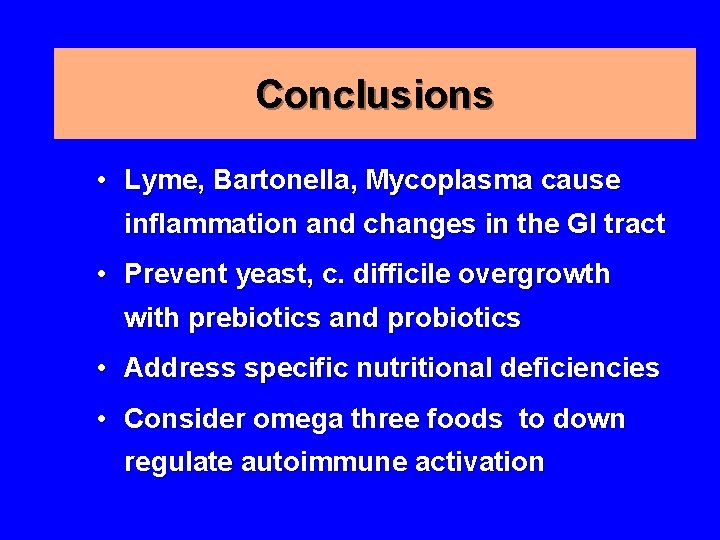 Conclusions

• Lyme, Bartonella, Mycoplasma cause inflammation and changes in the GI tract

• Prevent yeast, c. difficile overgrowth with prebiotics and probiotics

• Address specific nutritional deficiencies

• Consider omega three foods  to down regulate autoimmune activation